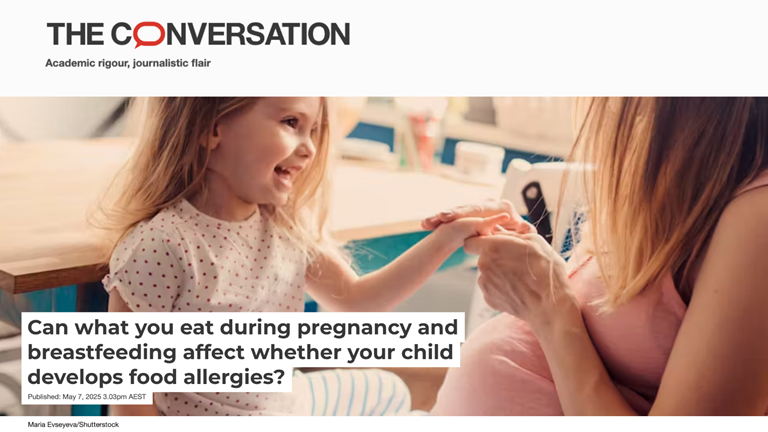 THE CONVERSATION

Academic rigour, journalistic flair

Can what you eat during pregnancy and breastfeeding affect whether your child develops food allergies?

Published: May 7, 2025 3.03pm AEST

Maria Evseyeva/Shutterstock